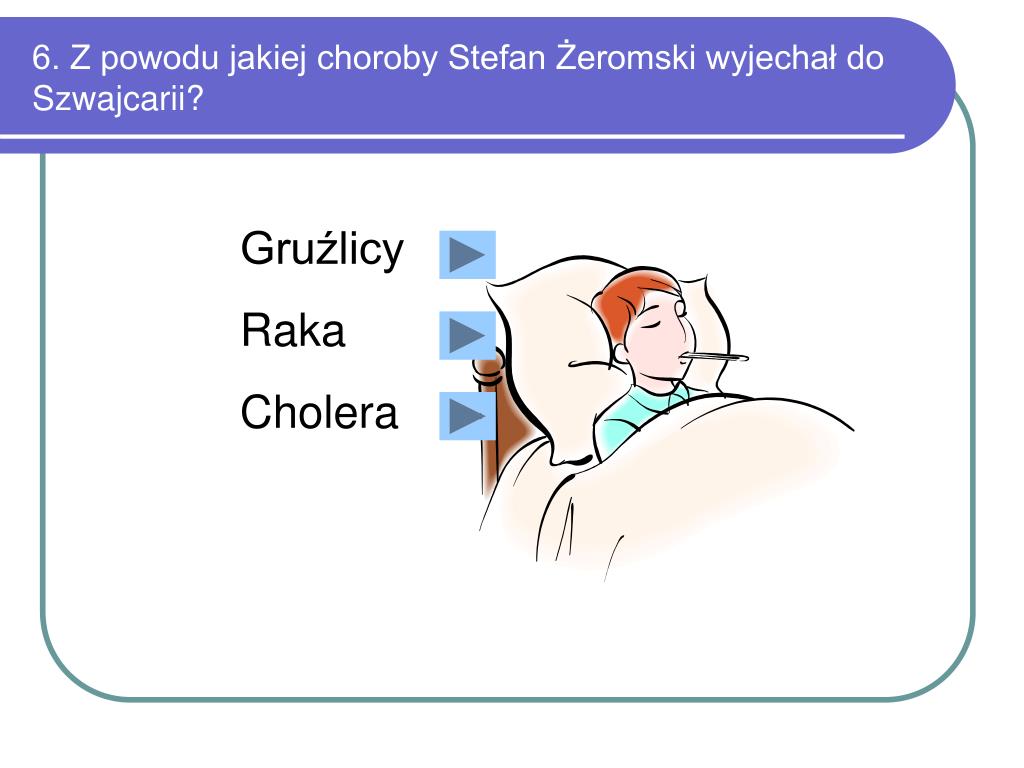 6. Z powodu jakiej choroby Stefan Żeromski wyjechał do Szwajcarii?

Gruźlicy

Raka

Cholera